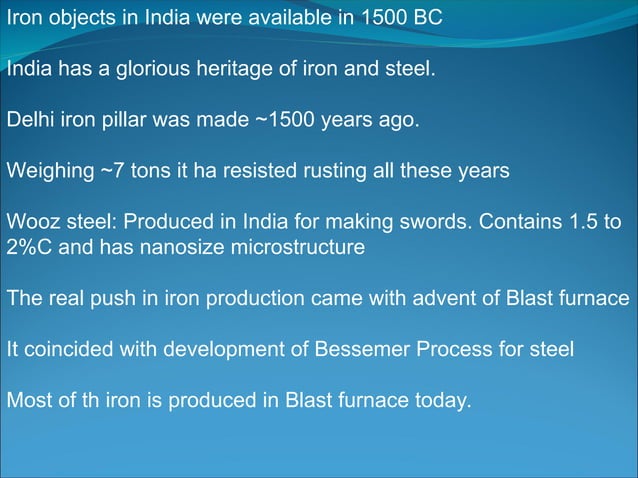 Iron objects in India were available in 1500 BC

India has a glorious heritage of iron and steel.

Delhi iron pillar was made ~1500 years ago.

Weighing ~7 tons it ha resisted rusting all these years

Wooz steel: Produced in India for making swords. Contains 1.5 to 2%C and has nanosize microstructure

The real push in iron production came with advent of Blast furnace

It coincided with development of Bessemer Process for steel

Most of th iron is produced in Blast furnace today.